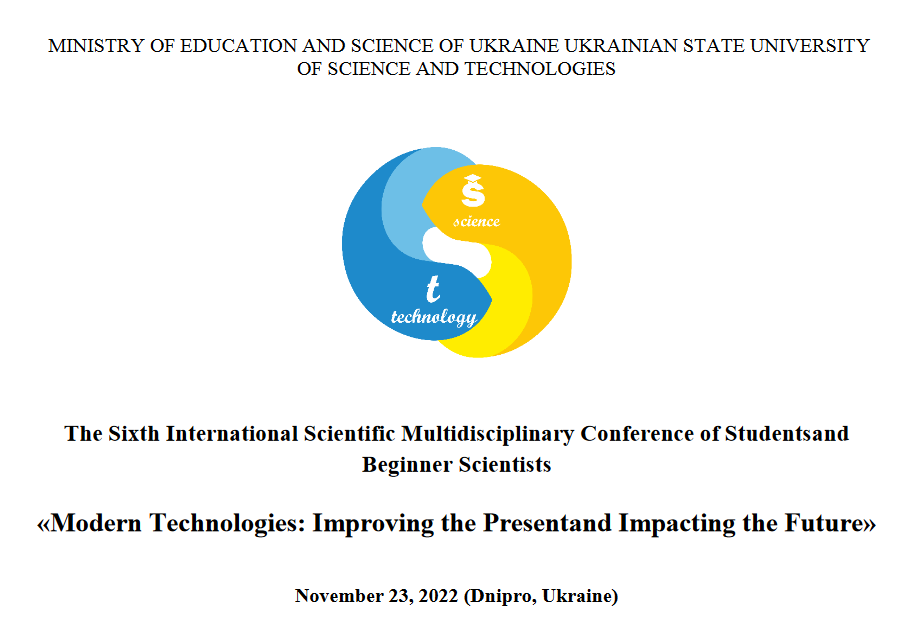 MINISTRY OF EDUCATION AND SCIENCE OF UKRAINE UKRAINIAN STATE UNIVERSITY OF SCIENCE AND TECHNOLOGIES

s
science
t
technology

The Sixth International Scientific Multidisciplinary Conference of Studentsand Beginner Scientists

«Modern Technologies: Improving the Presentand Impacting the Future»

November 23, 2022 (Dnipro, Ukraine)